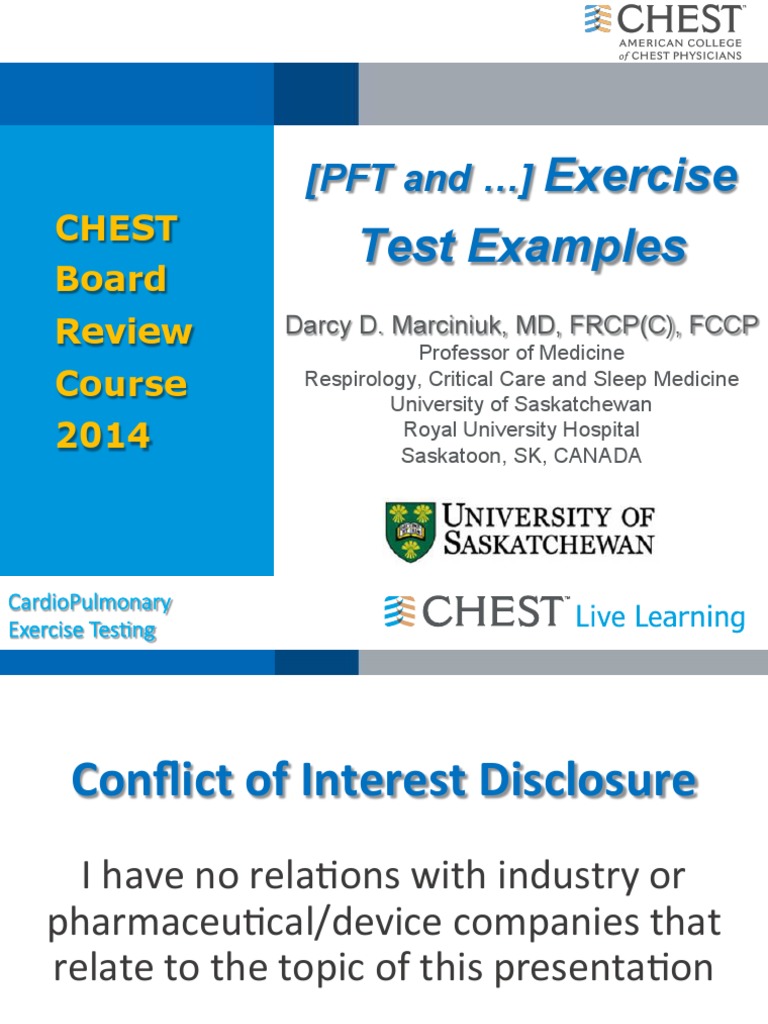 CHEST™
AMERICAN COLLEGE of CHEST PHYSICIANS

CHEST Board Review Course 2014

[PFT and …] Exercise Test Examples

Darcy D. Marciniuk, MD, FRCP(C), FCCP
Professor of Medicine
Respirology, Critical Care and Sleep Medicine
University of Saskatchewan
Royal University Hospital
Saskatoon, SK, CANADA

UNIVERSITY OF SASKATCHEWAN

CardioPulmonary Exercise Testing

CHEST™ Live Learning

Conflict of Interest Disclosure

I have no relations with industry or pharmaceutical/device companies that relate to the topic of this presentation